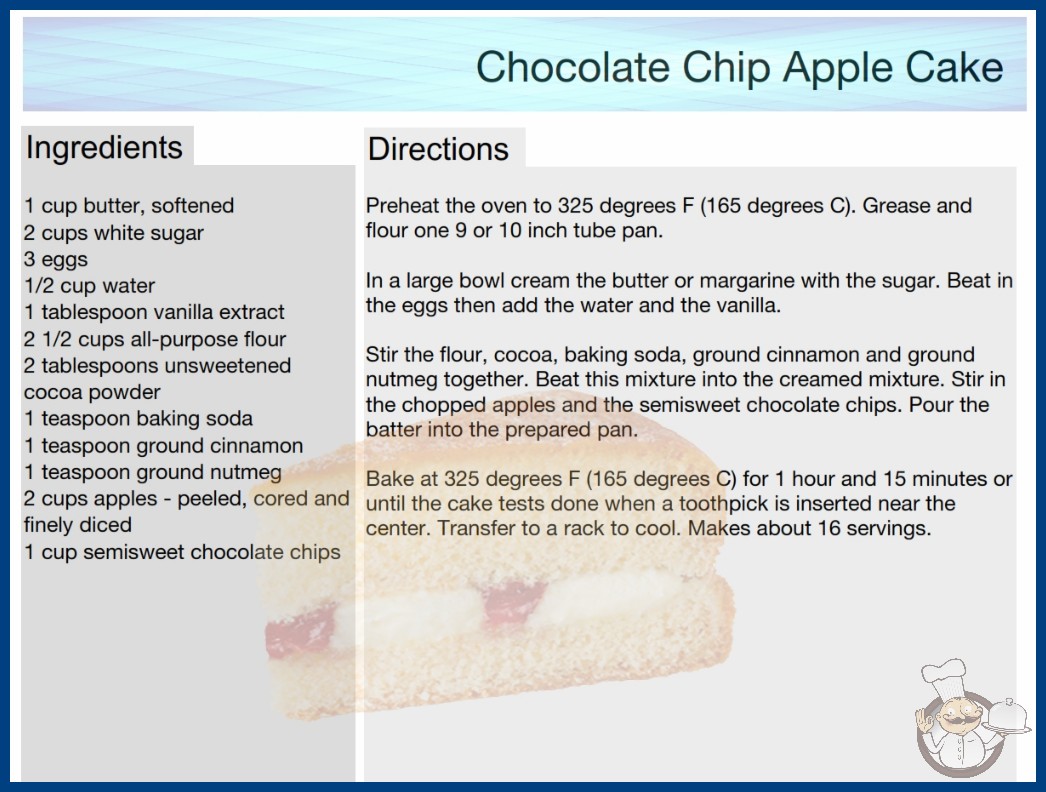 Chocolate Chip Apple Cake

Ingredients

1 cup butter, softened
2 cups white sugar
3 eggs
1/2 cup water
1 tablespoon vanilla extract
2 1/2 cups all-purpose flour
2 tablespoons unsweetened cocoa powder
1 teaspoon baking soda
1 teaspoon ground cinnamon
1 teaspoon ground nutmeg
2 cups apples - peeled, cored and finely diced
1 cup semisweet chocolate chips

Directions

Preheat the oven to 325 degrees F (165 degrees C). Grease and flour one 9 or 10 inch tube pan.

In a large bowl cream the butter or margarine with the sugar. Beat in the eggs then add the water and the vanilla.

Stir the flour, cocoa, baking soda, ground cinnamon and ground nutmeg together. Beat this mixture into the creamed mixture. Stir in the chopped apples and the semisweet chocolate chips. Pour the batter into the prepared pan.

Bake at 325 degrees F (165 degrees C) for 1 hour and 15 minutes or until the cake tests done when a toothpick is inserted near the center. Transfer to a rack to cool. Makes about 16 servings.